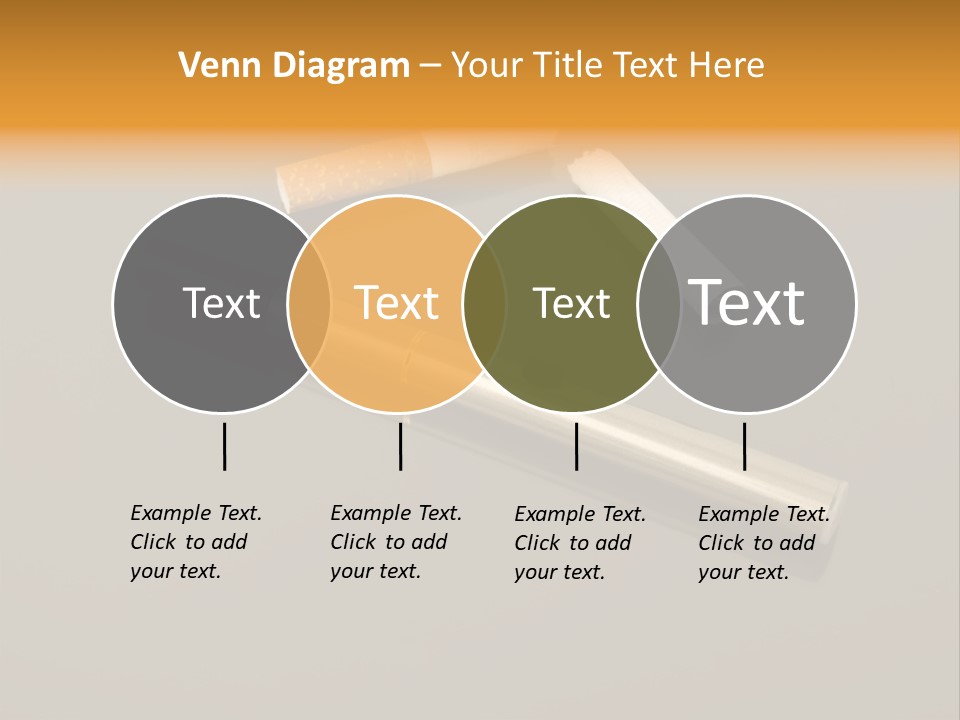 Venn Diagram – Your Title Text Here

Text

Text

Text

Text

Example Text. Click to add your text.

Example Text. Click to add your text.

Example Text. Click to add your text.

Example Text. Click to add your text.